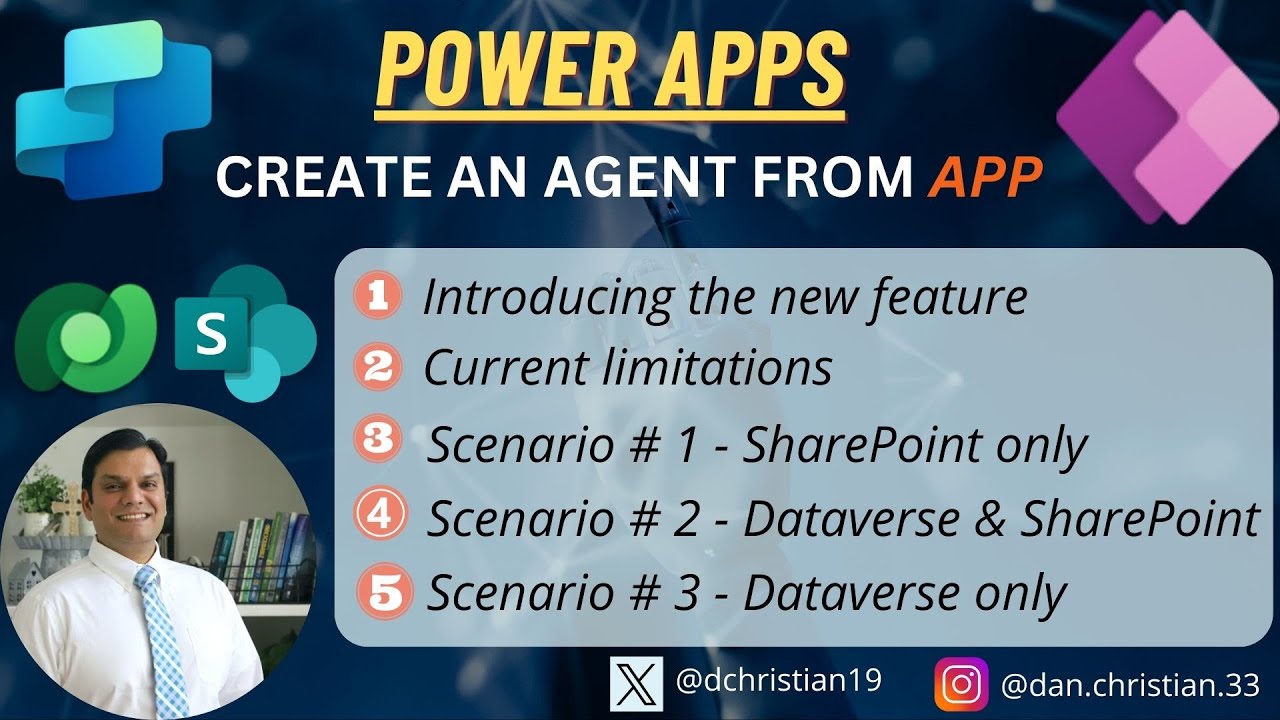 POWER APPS

CREATE AN AGENT FROM APP

S

1 Introducing the new feature
2 Current limitations
3 Scenario # 1 - SharePoint only
4 Scenario # 2 - Dataverse & SharePoint
5 Scenario # 3 - Dataverse only

@dchristian19

@dan.christian.33